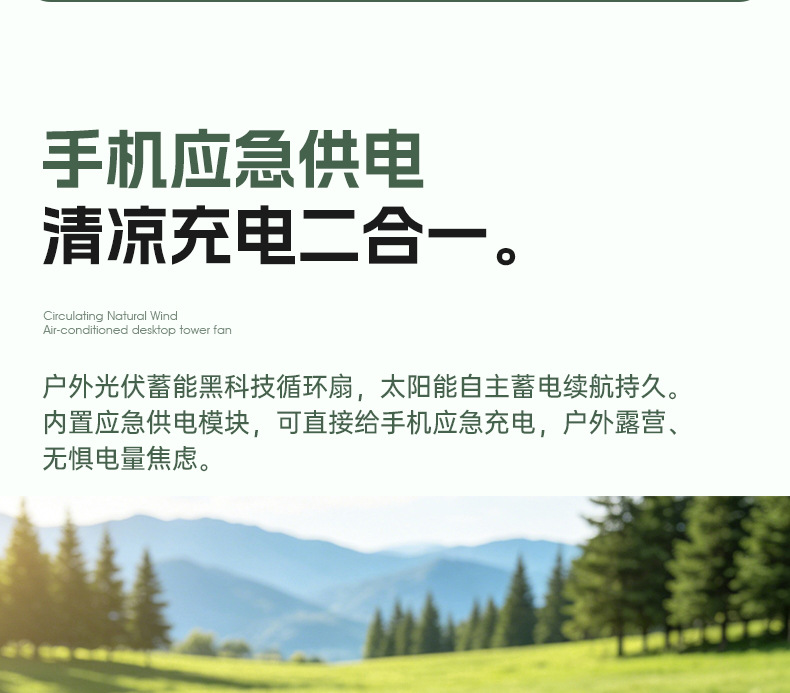 手机应急供电
清凉充电二合一。

Circulating Natural Wind
Air-conditioned desktop tower fan

户外光伏蓄能黑科技循环扇，太阳能自主蓄电续航持久。内置应急供电模块，可直接给手机应急充电，户外露营、无惧电量焦虑。